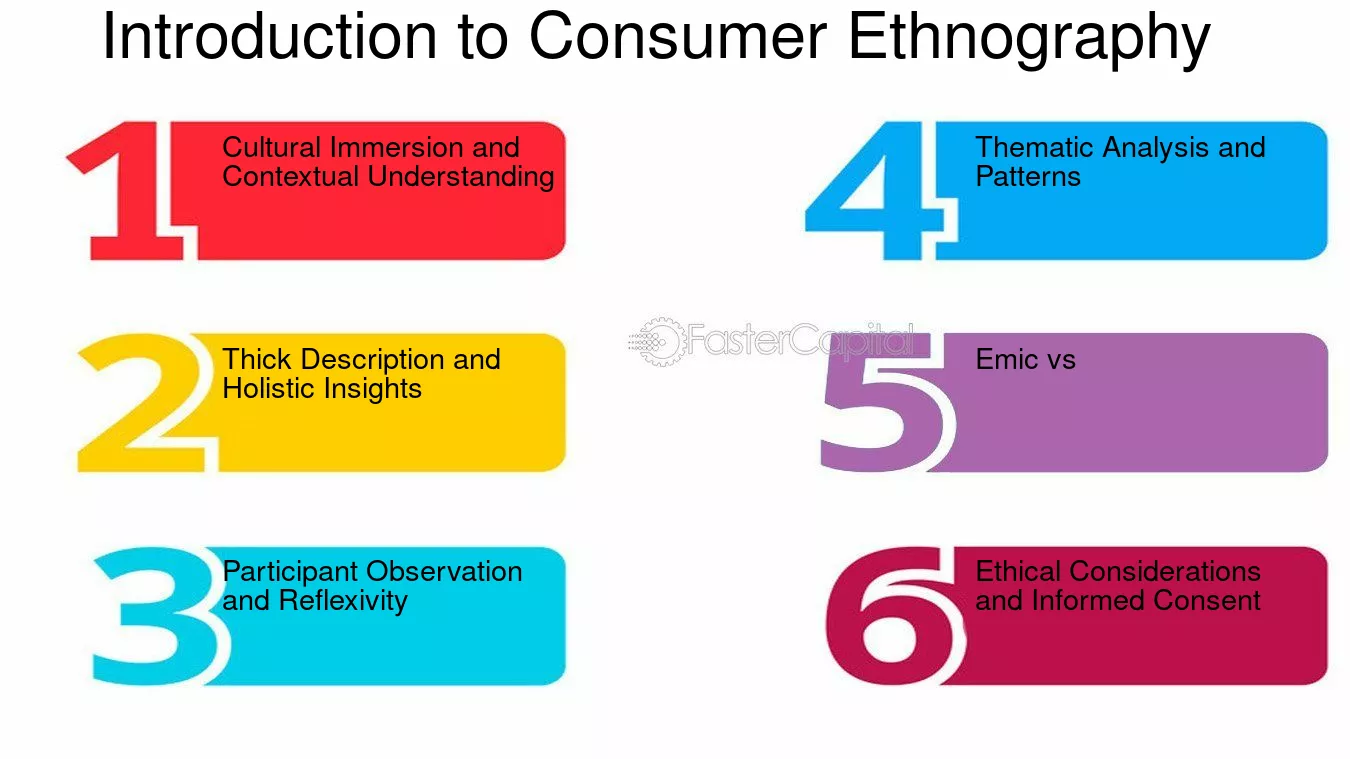 Introduction to Consumer Ethnography

1
Cultural Immersion and Contextual Understanding

2
Thick Description and Holistic Insights

3
Participant Observation and Reflexivity

4
Thematic Analysis and Patterns

5
Emic vs

6
Ethical Considerations and Informed Consent

FasterCapital